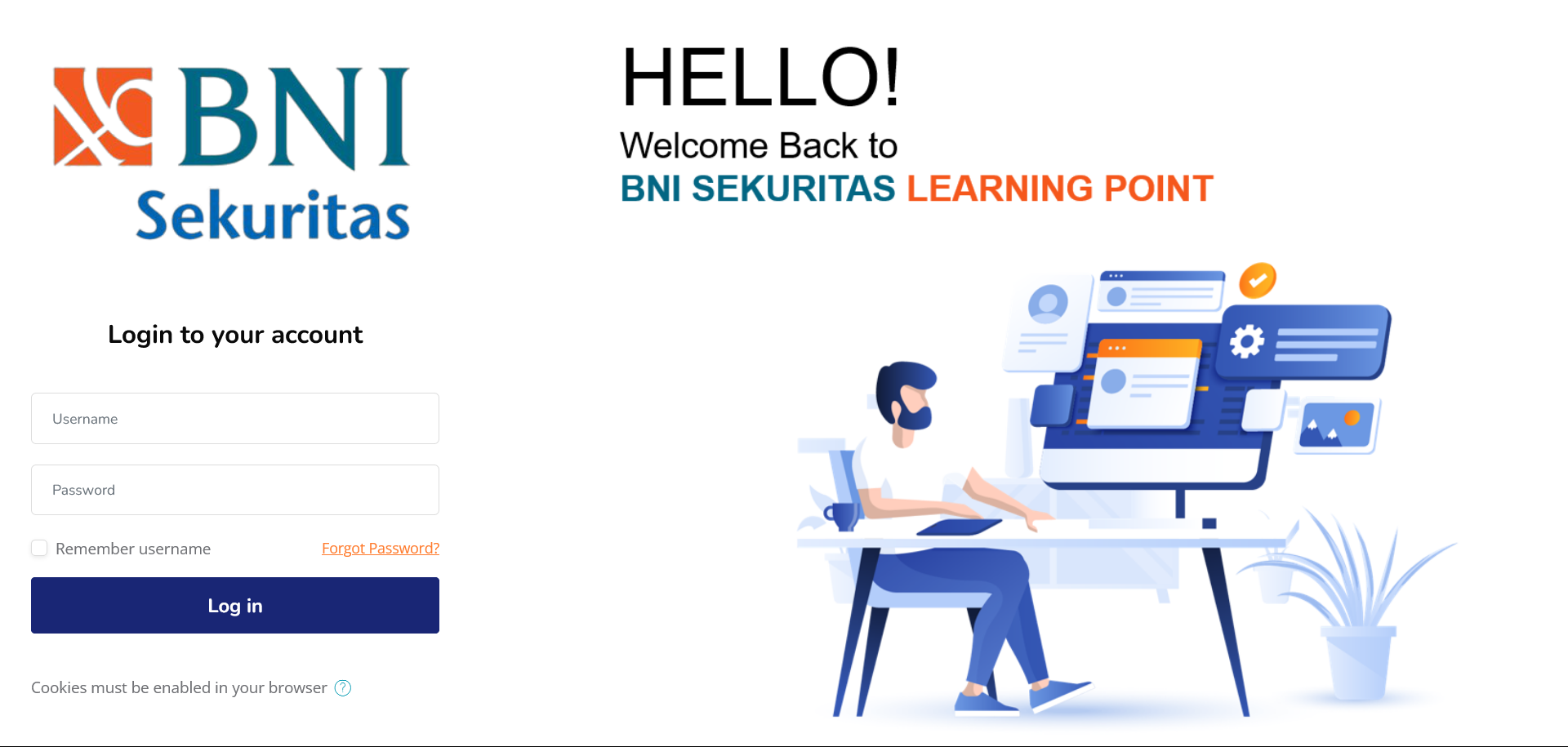 BNI
Sekuritas

Login to your account

Username

Password

Remember username Forgot Password?

Log in

Cookies must be enabled in your browser ?

HELLO!
Welcome Back to
BNI SEKURITAS LEARNING POINT